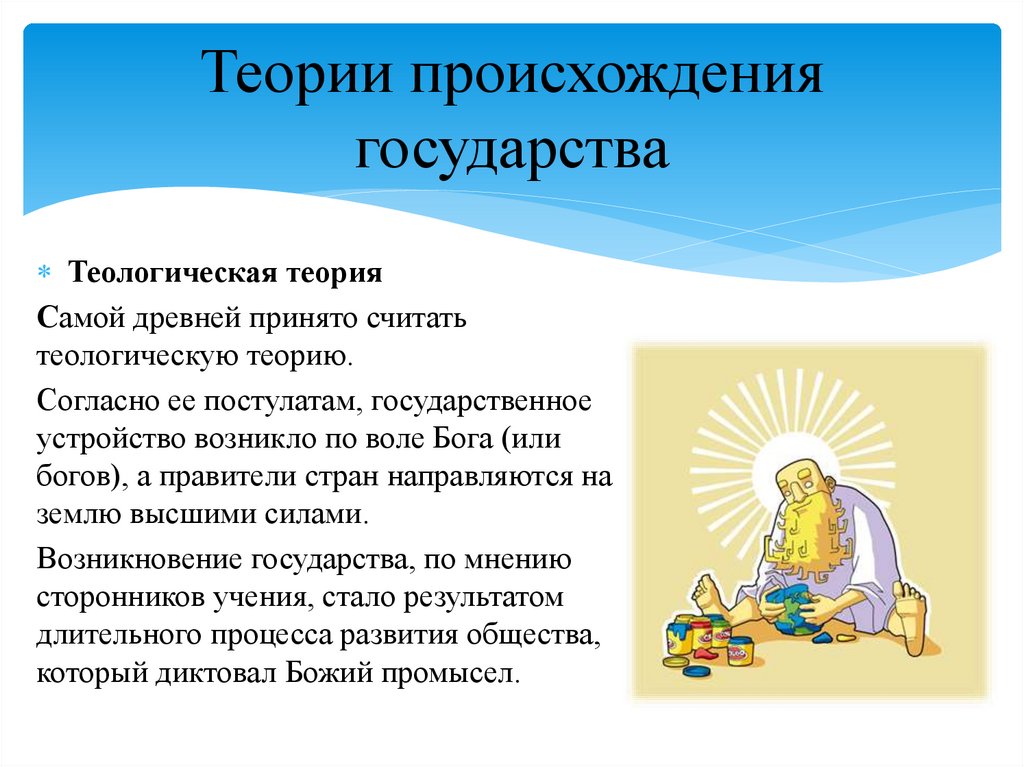 Теории происхождения государства

* Теологическая теория

Самой древней принято считать теологическую теорию.

Согласно ее постулатам, государственное устройство возникло по воле Бога (или богов), а правители стран направляются на землю высшими силами.

Возникновение государства, по мнению сторонников учения, стало результатом длительного процесса развития общества, который диктовал Божий промысел.